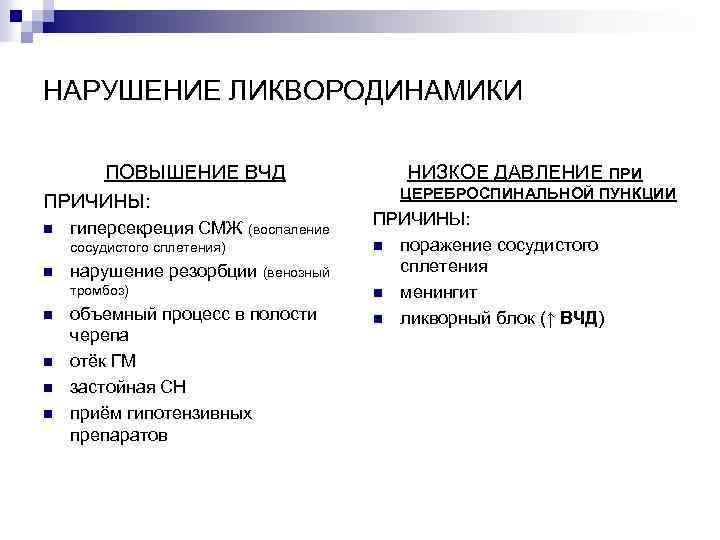 НАРУШЕНИЕ ЛИКВОРОДИНАМИКИ

ПОВЫШЕНИЕ ВЧД

ПРИЧИНЫ:

- гиперсекреция СМЖ (воспаление сосудистого сплетения)
- нарушение резорбции (венозный тромбоз)
- объемный процесс в полости черепа
- отёк ГМ
- застойная СН
- приём гипотензивных препаратов

НИЗКОЕ ДАВЛЕНИЕ ПРИ ЦЕРЕБРОСПИНАЛЬНОЙ ПУНКЦИИ

ПРИЧИНЫ:

- поражение сосудистого сплетения
- менингит
- ликворный блок (↑ ВЧД)